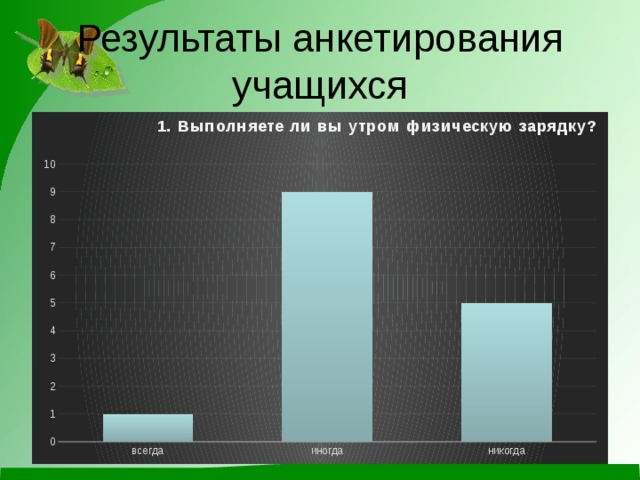 Результаты анкетирования учащихся

1. Выполняете ли вы утром физическую зарядку?

10
9
8
7
6
5
4
3
2
1
0

всегда
иногда
никогда